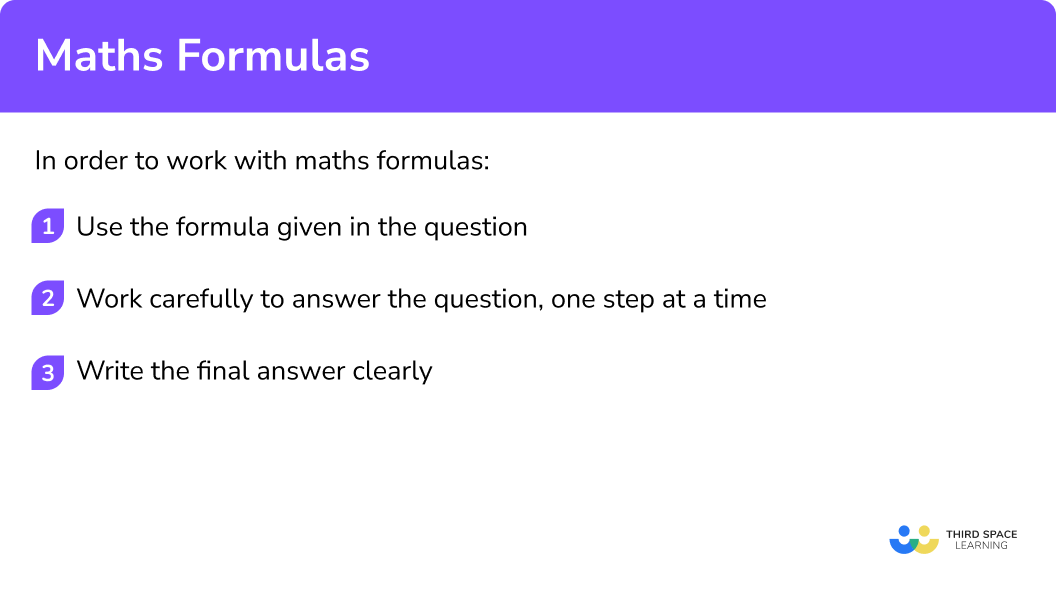 Maths Formulas

In order to work with maths formulas:

1 Use the formula given in the question

2 Work carefully to answer the question, one step at a time

3 Write the final answer clearly

THIRD SPACE LEARNING